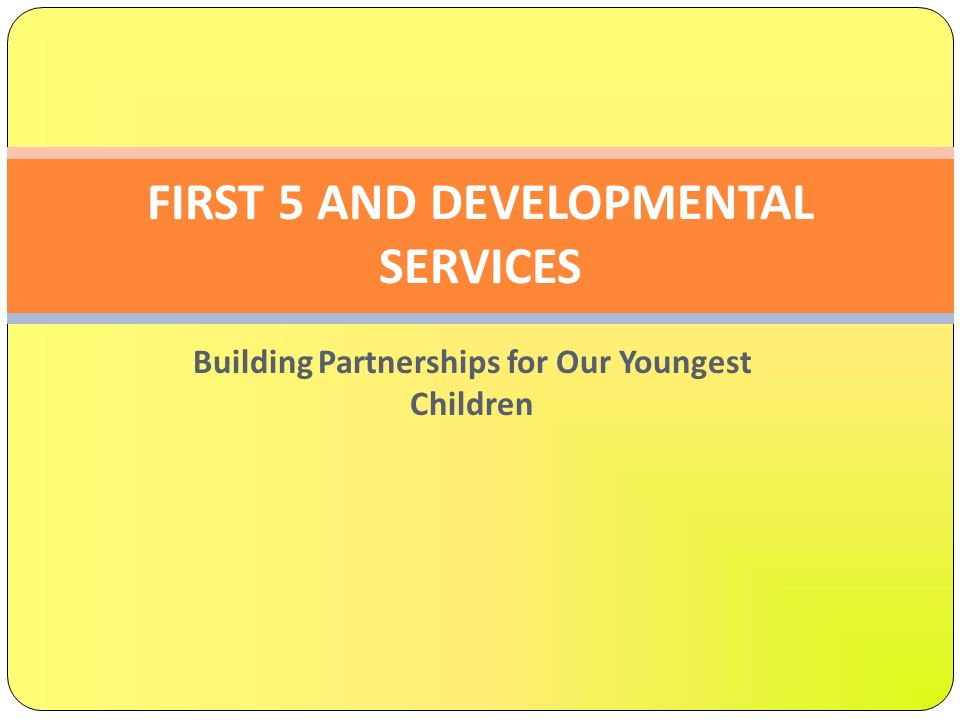 FIRST 5 AND DEVELOPMENTAL SERVICES

Building Partnerships for Our Youngest Children